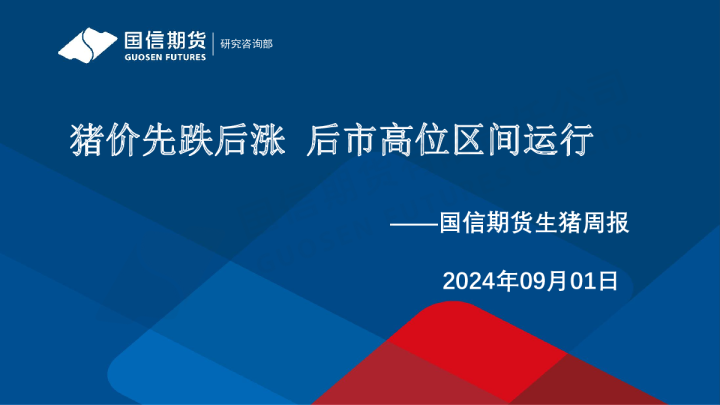 国信期货
GUOSEN FUTURES
研究咨询部

猪价先跌后涨 后市高位区间运行

——国信期货生猪周报

2024年09月01日